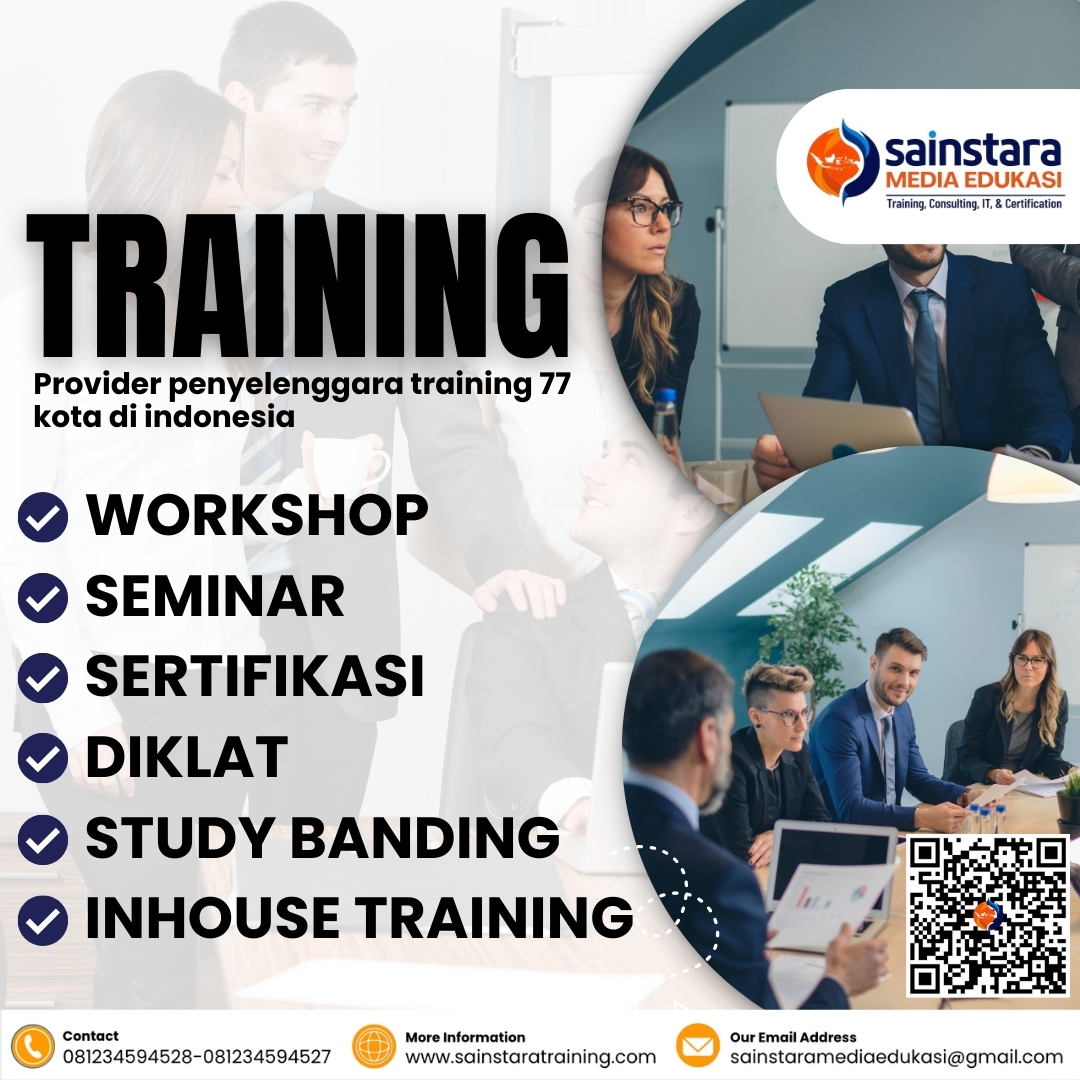 sainstara
MEDIA EDUKASI
Training, Consulting, IT, & Certification

TRAINING
Provider penyelenggara training 77 kota di indonesia

WORKSHOP
SEMINAR
SERTIFIKASI
DIKLAT
STUDY BANDING
INHOUSE TRAINING

Contact
081234594528-081234594527

More Information
www.sainstaratraining.com

Our Email Address
sainstaramediaedukasi@gmail.com